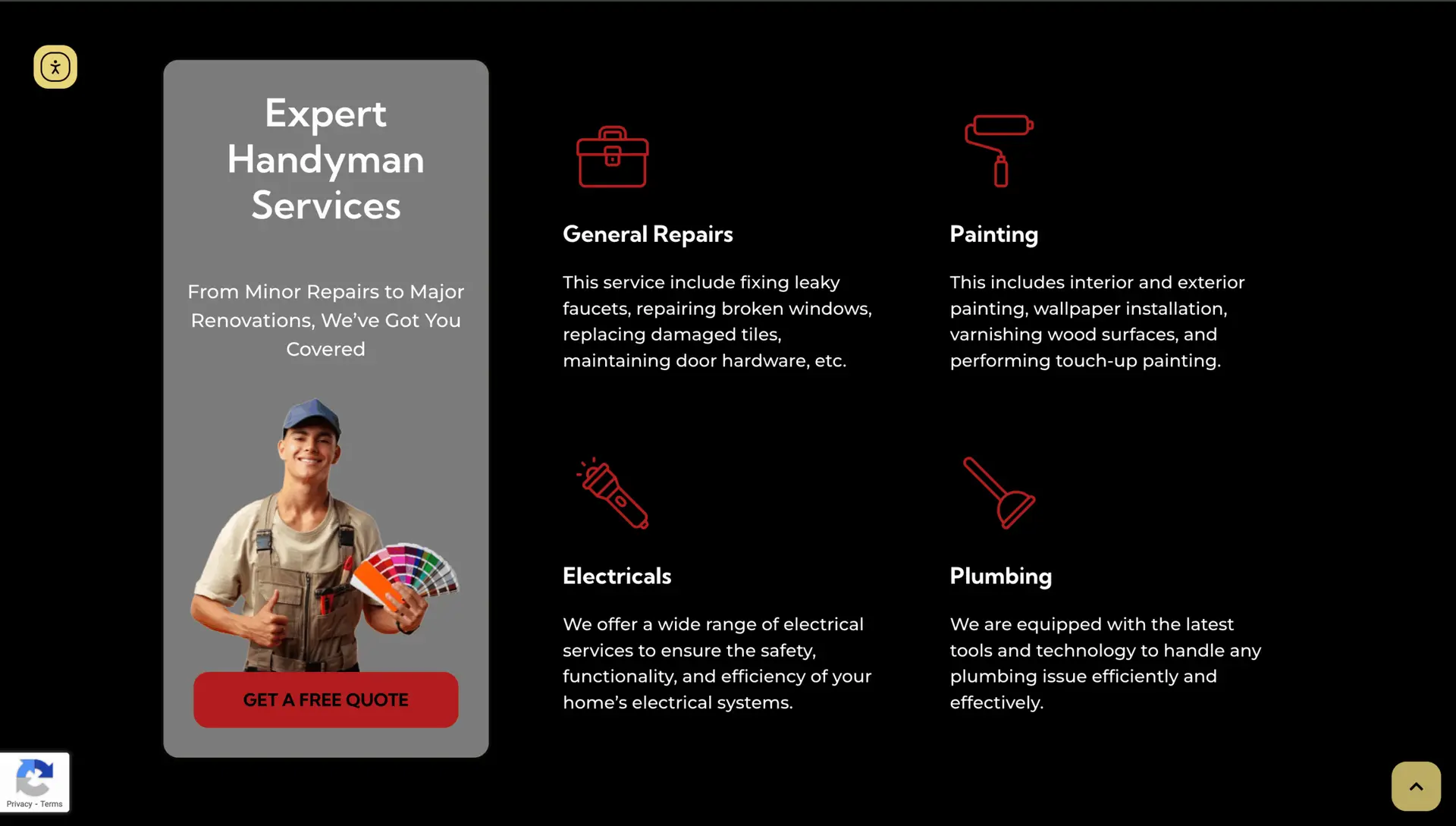 Expert Handyman Services

From Minor Repairs to Major Renovations, We've Got You Covered

GET A FREE QUOTE

General Repairs

This service include fixing leaky faucets, repairing broken windows, replacing damaged tiles, maintaining door hardware, etc.

Painting

This includes interior and exterior painting, wallpaper installation, varnishing wood surfaces, and performing touch-up painting.

Electricals

We offer a wide range of electrical services to ensure the safety, functionality, and efficiency of your home's electrical systems.

Plumbing

We are equipped with the latest tools and technology to handle any plumbing issue efficiently and effectively.

Privacy - Terms